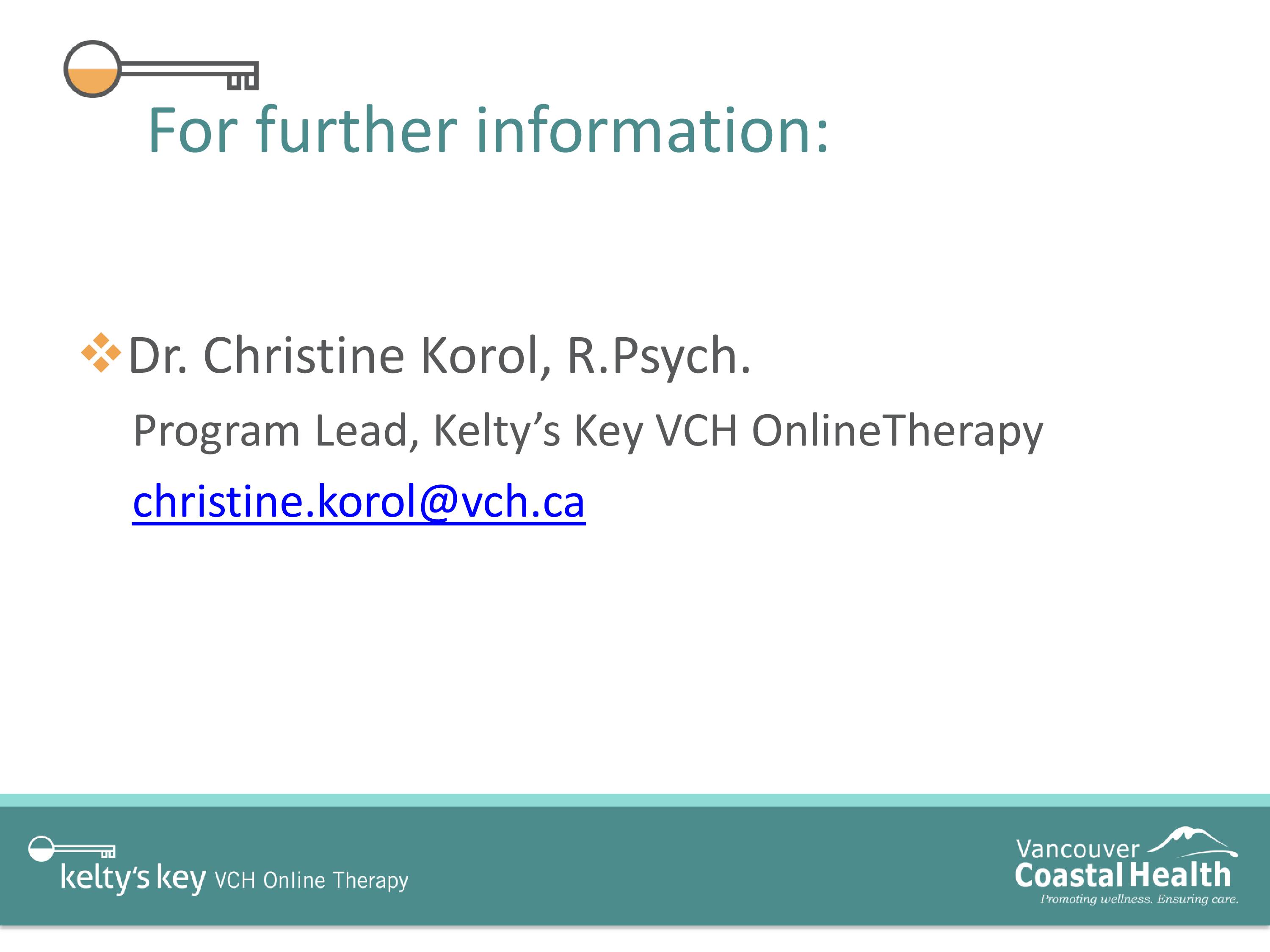 For further information:

Dr. Christine Korol, R.Psych.

Program Lead, Kelty's Key VCH OnlineTherapy

christine.korol@vch.ca

kelty's key VCH Online Therapy

Vancouver Coastal Health
Promoting wellness. Ensuring care.